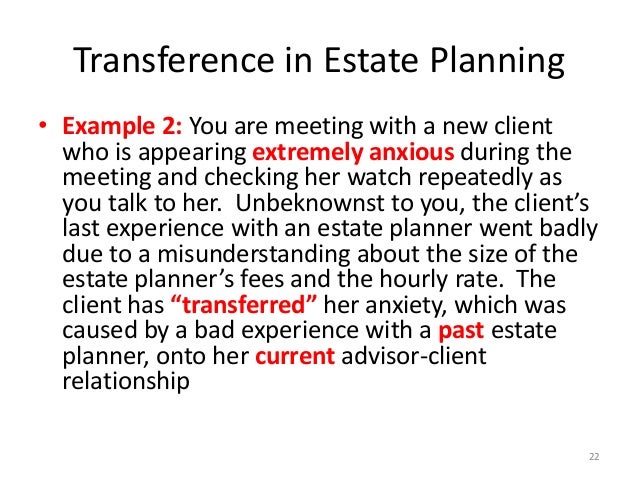 Transference in Estate Planning

• Example 2: You are meeting with a new client who is appearing extremely anxious during the meeting and checking her watch repeatedly as you talk to her. Unbeknownst to you, the client's last experience with an estate planner went badly due to a misunderstanding about the size of the estate planner's fees and the hourly rate. The client has "transferred" her anxiety, which was caused by a bad experience with a past estate planner, onto her current advisor-client relationship

22